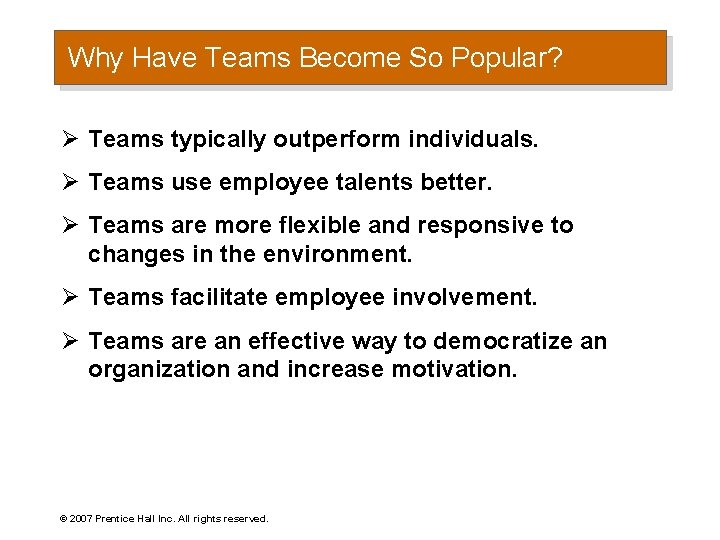 Why Have Teams Become So Popular?

➢ Teams typically outperform individuals.

➢ Teams use employee talents better.

➢ Teams are more flexible and responsive to changes in the environment.

➢ Teams facilitate employee involvement.

➢ Teams are an effective way to democratize an organization and increase motivation.

© 2007 Prentice Hall Inc. All rights reserved.